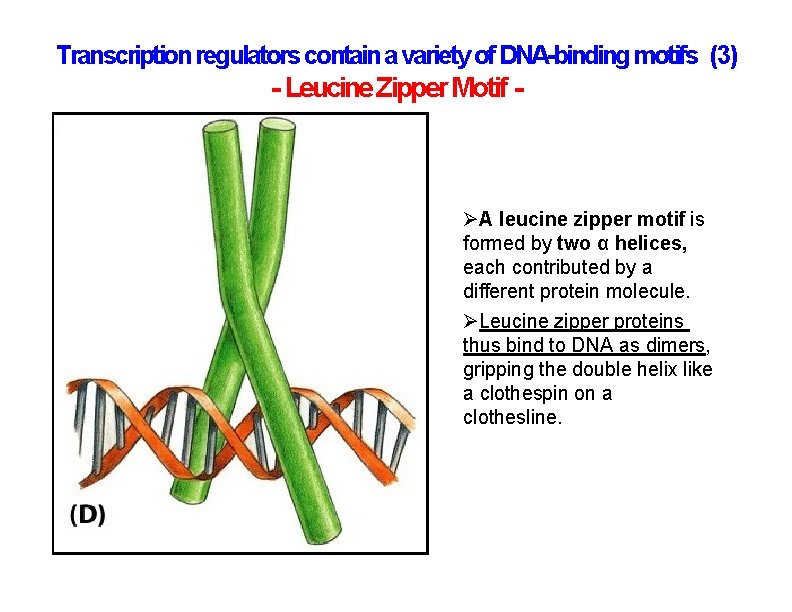 Transcription regulators contain a variety of DNA-binding motifs (3)
- Leucine Zipper Motif -

(D)

➢A leucine zipper motif is formed by two α helices, each contributed by a different protein molecule.

➢Leucine zipper proteins thus bind to DNA as dimers, gripping the double helix like a clothespin on a clothesline.